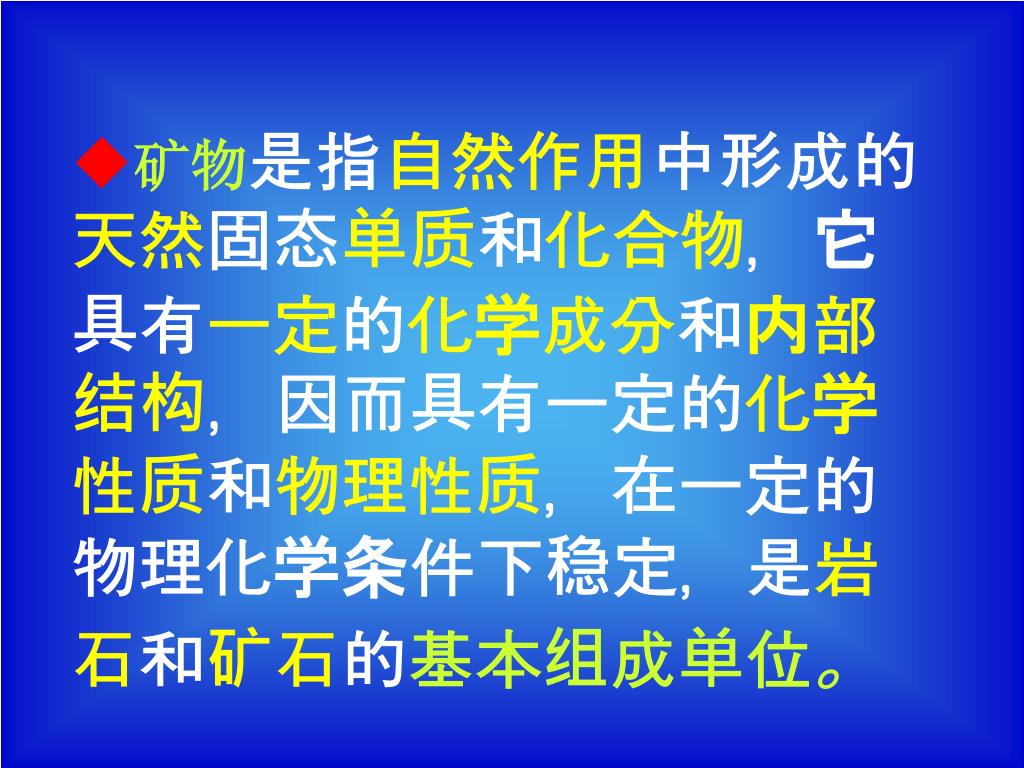 ◆矿物是指自然作用中形成的天然固态单质和化合物，它具有一定的化学成分和内部结构，因而具有一定的化学性质和物理性质，在一定的物理化学条件下稳定，是岩石和矿石的基本组成单位。